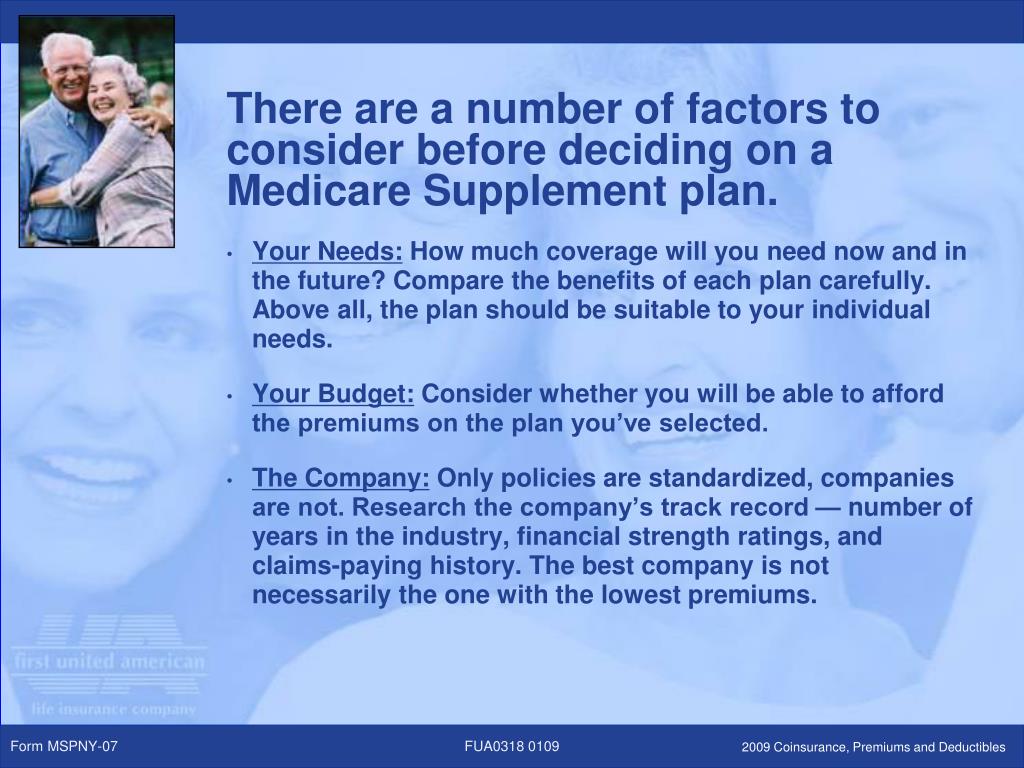 There are a number of factors to consider before deciding on a Medicare Supplement plan.

• Your Needs: How much coverage will you need now and in the future? Compare the benefits of each plan carefully. Above all, the plan should be suitable to your individual needs.

• Your Budget: Consider whether you will be able to afford the premiums on the plan you've selected.

• The Company: Only policies are standardized, companies are not. Research the company's track record — number of years in the industry, financial strength ratings, and claims-paying history. The best company is not necessarily the one with the lowest premiums.

first united american
life insurance company

Form MSPNY-07

FUA0318 0109

2009 Coinsurance, Premiums and Deductibles